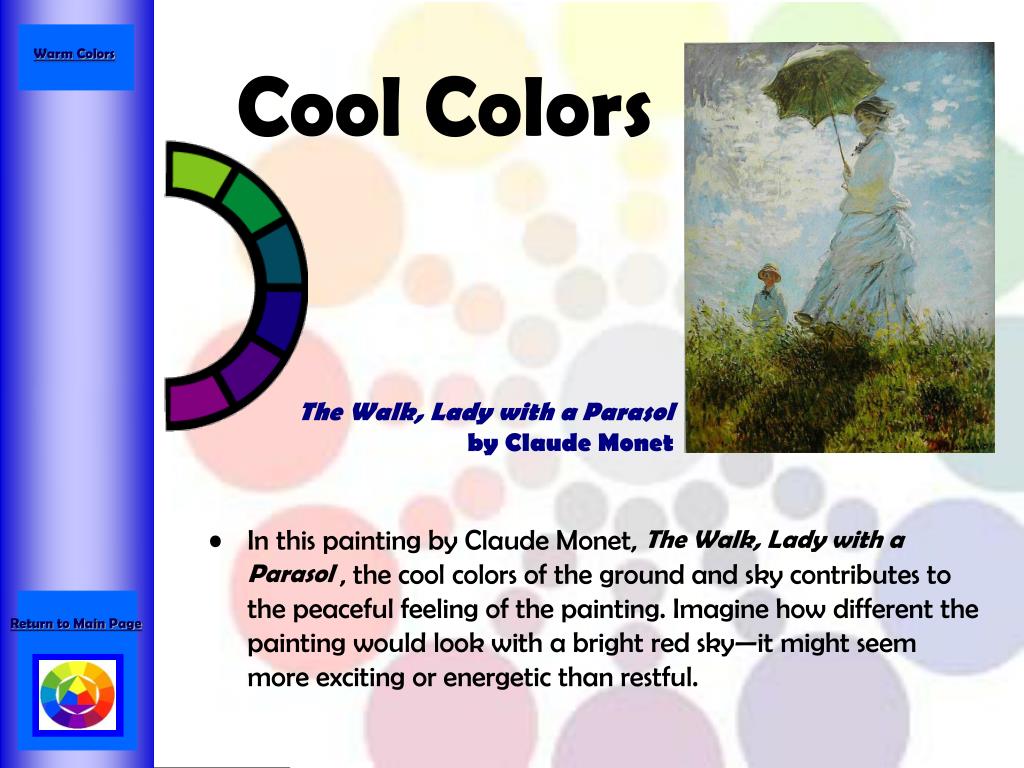 Warm Colors

Cool Colors

The Walk, Lady with a Parasol
by Claude Monet

• In this painting by Claude Monet, The Walk, Lady with a Parasol , the cool colors of the ground and sky contributes to the peaceful feeling of the painting. Imagine how different the painting would look with a bright red sky—it might seem more exciting or energetic than restful.

Return to Main Page